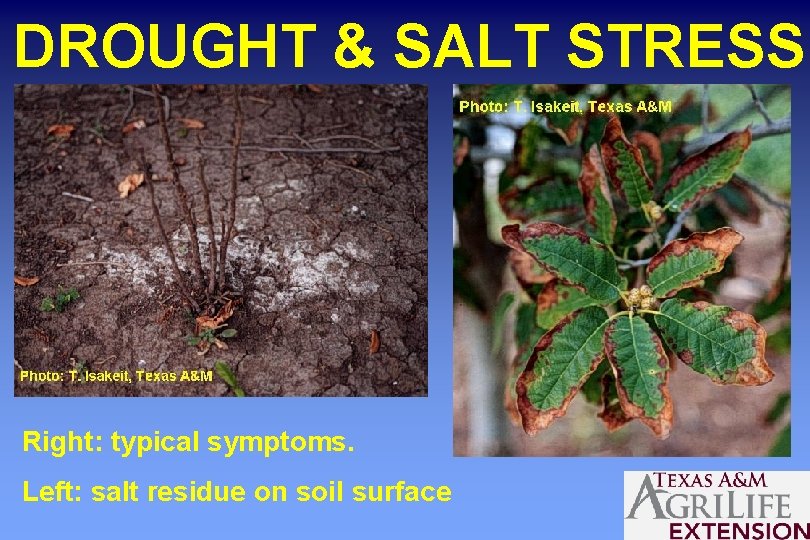 DROUGHT & SALT STRESS

Photo: T. Isakeit, Texas A&M

Photo: T. Isakeit, Texas A&M

Right: typical symptoms.

Left: salt residue on soil surface

TEXAS A&M AGRILIFE EXTENSION